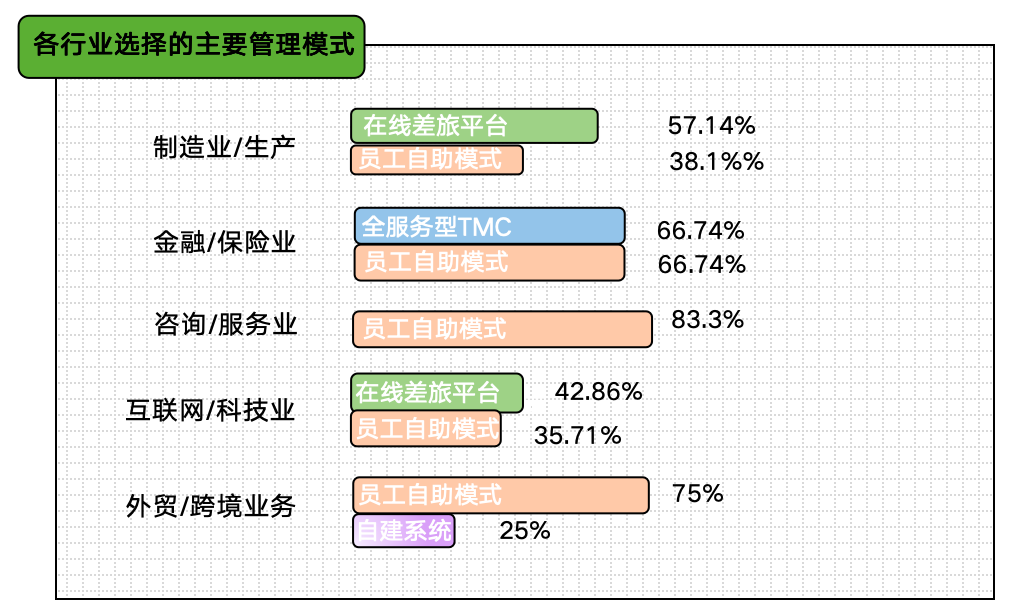 各行业选择的主要管理模式

制造业/生产
在线差旅平台 57.14%
员工自助模式 38.1%%

金融/保险业
全服务型TMC 66.74%
员工自助模式 66.74%

咨询/服务业
员工自助模式 83.3%

互联网/科技业
在线差旅平台 42.86%
员工自助模式 35.71%

外贸/跨境业务
员工自助模式 75%
自建系统 25%